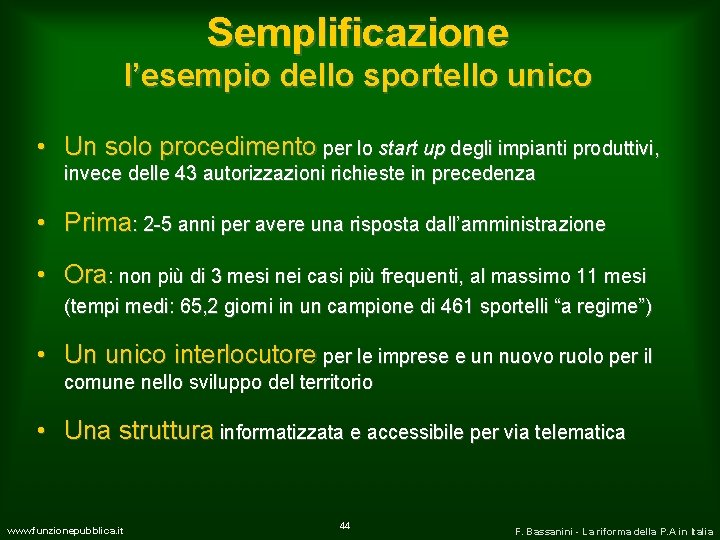 Semplificazione
l'esempio dello sportello unico

• Un solo procedimento per lo start up degli impianti produttivi, invece delle 43 autorizzazioni richieste in precedenza

• Prima: 2-5 anni per avere una risposta dall'amministrazione

• Ora: non più di 3 mesi nei casi più frequenti, al massimo 11 mesi (tempi medi: 65,2 giorni in un campione di 461 sportelli "a regime")

• Un unico interlocutore per le imprese e un nuovo ruolo per il comune nello sviluppo del territorio

• Una struttura informatizzata e accessibile per via telematica

www.funzionepubblica.it

44

F. Bassanini - La riforma della P.A in Italia